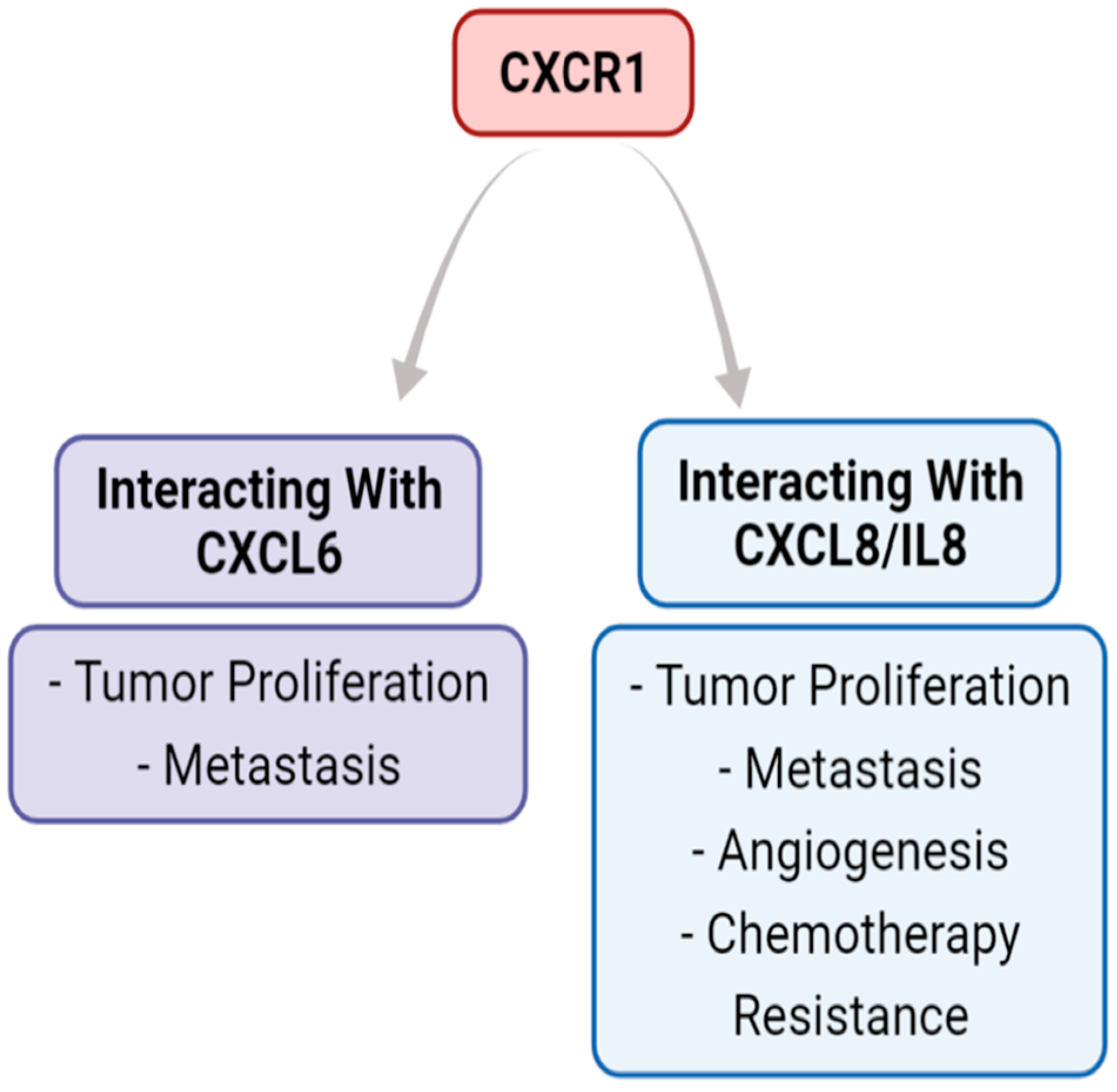 CXCR1

Interacting With CXCL6

- Tumor Proliferation
- Metastasis

Interacting With CXCL8/IL8

- Tumor Proliferation
- Metastasis
- Angiogenesis
- Chemotherapy Resistance